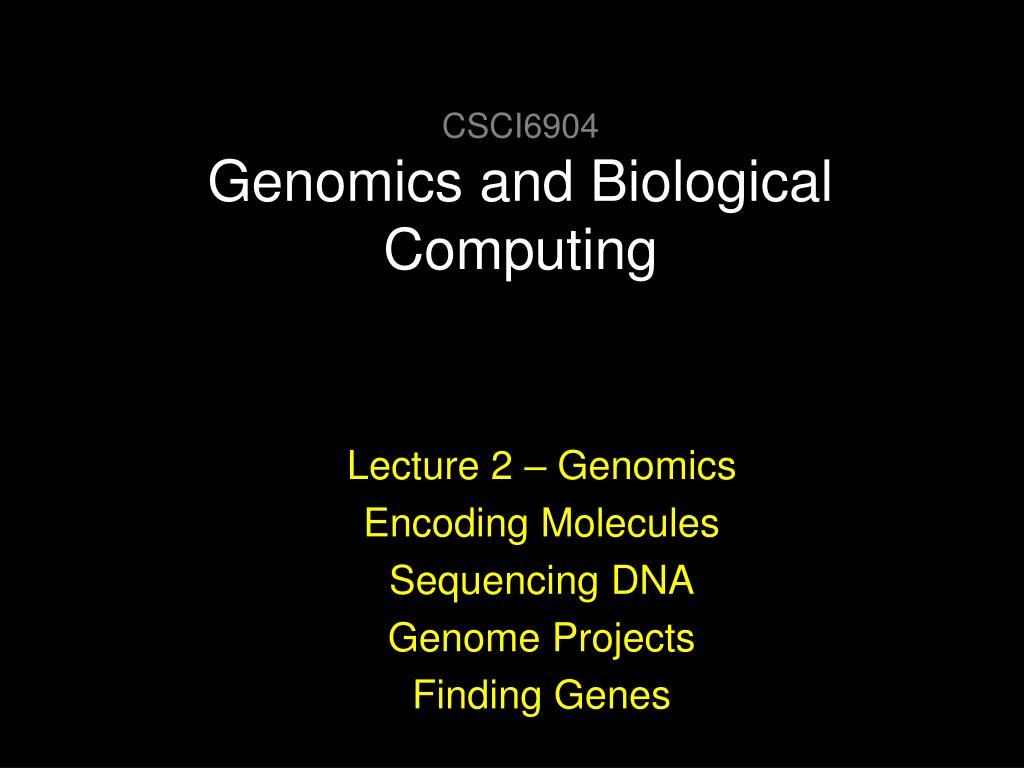 CSCI6904
Genomics and Biological Computing

Lecture 2 – Genomics
Encoding Molecules
Sequencing DNA
Genome Projects
Finding Genes